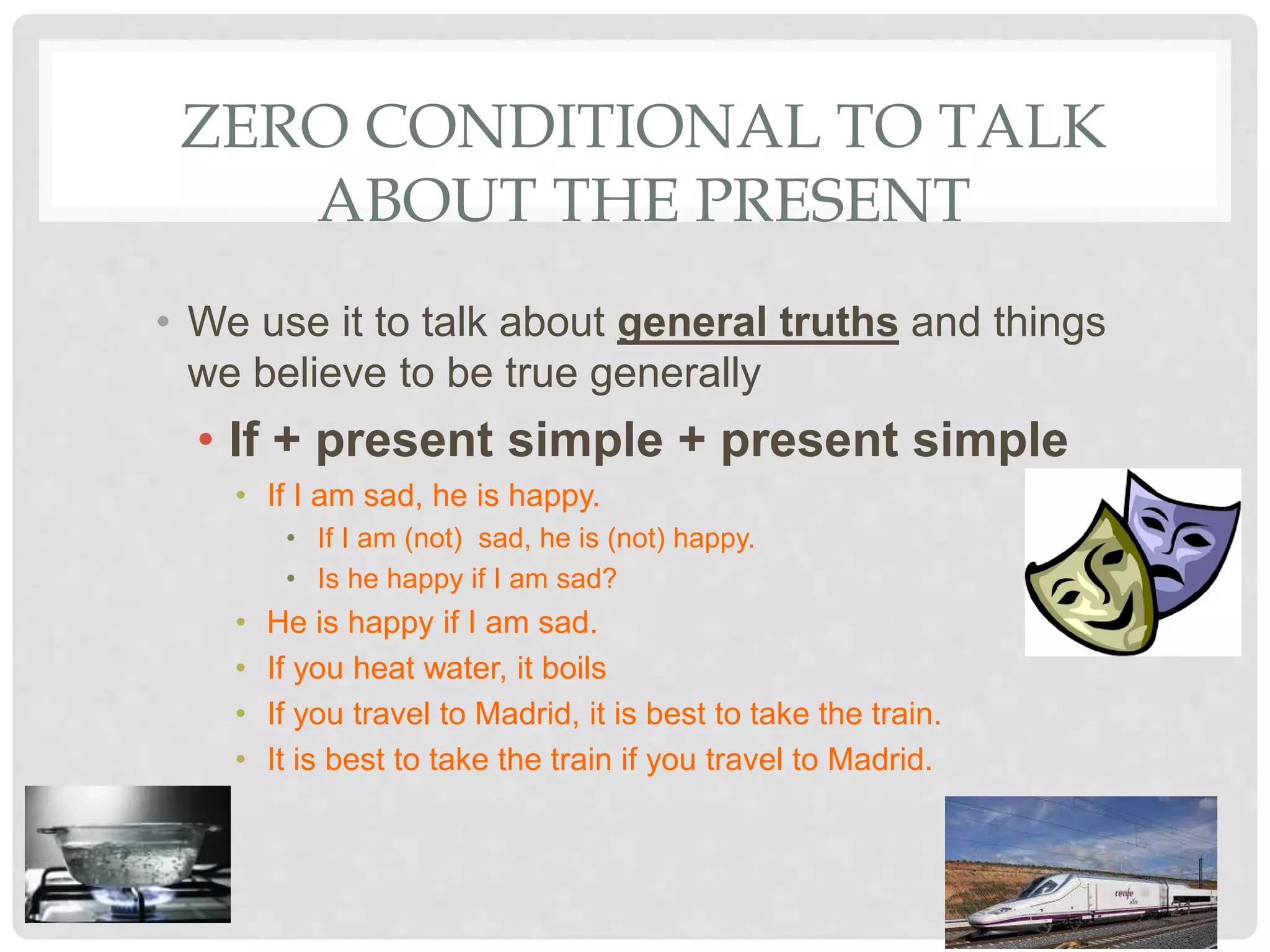 ZERO CONDITIONAL TO TALK ABOUT THE PRESENT

• We use it to talk about general truths and things we believe to be true generally

• If + present simple + present simple

• If I am sad, he is happy.

• If I am (not) sad, he is (not) happy.

• Is he happy if I am sad?

• He is happy if I am sad.

• If you heat water, it boils

• If you travel to Madrid, it is best to take the train.

• It is best to take the train if you travel to Madrid.

renfe